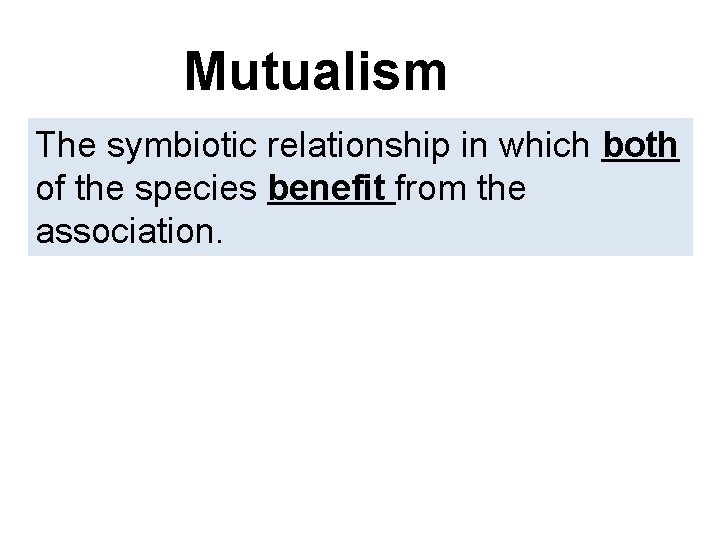 Mutualism

The symbiotic relationship in which both of the species benefit from the association.